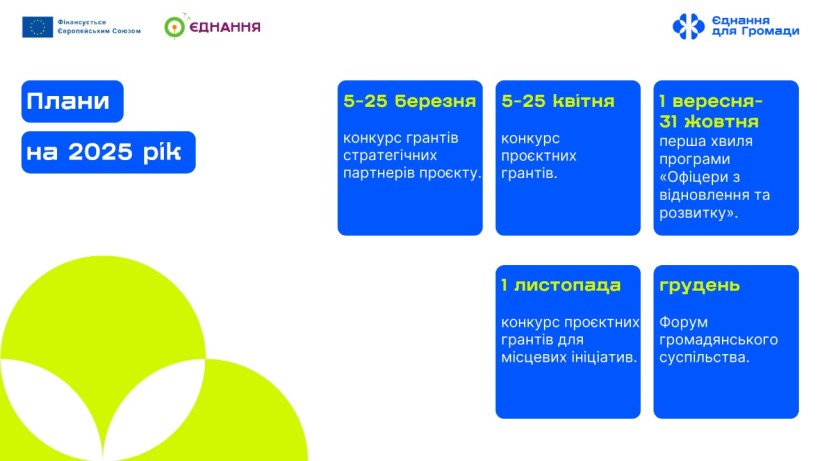 Фінансується Європейським Союзом

ЄДНАННЯ

Єднання для Громади

Плани

на 2025 рік

5-25 березня

конкурс грантів стратегічних партнерів проєкту.

5-25 квітня

конкурс проєктних грантів.

1 вересня-31 жовтня

перша хвиля програми «Офіцери з відновлення та розвитку».

1 листопада

конкурс проєктних грантів для місцевих ініціатив.

грудень

Форум громадянського суспільства.